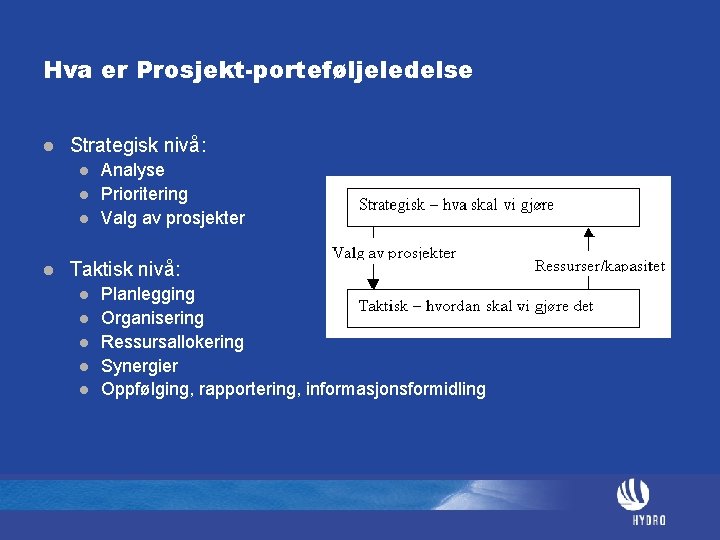 Hva er Prosjekt-porteføljeledelse

- Strategisk nivå:
  - Analyse
  - Prioritering
  - Valg av prosjekter

- Taktisk nivå:
  - Planlegging
  - Organisering
  - Ressursallokering
  - Synergier
  - Oppfølging, rapportering, informasjonsformidling

Strategisk – hva skal vi gjøre

Valg av prosjekter

Ressurser/kapasitet

Taktisk – hvordan skal vi gjøre det

HYDRO